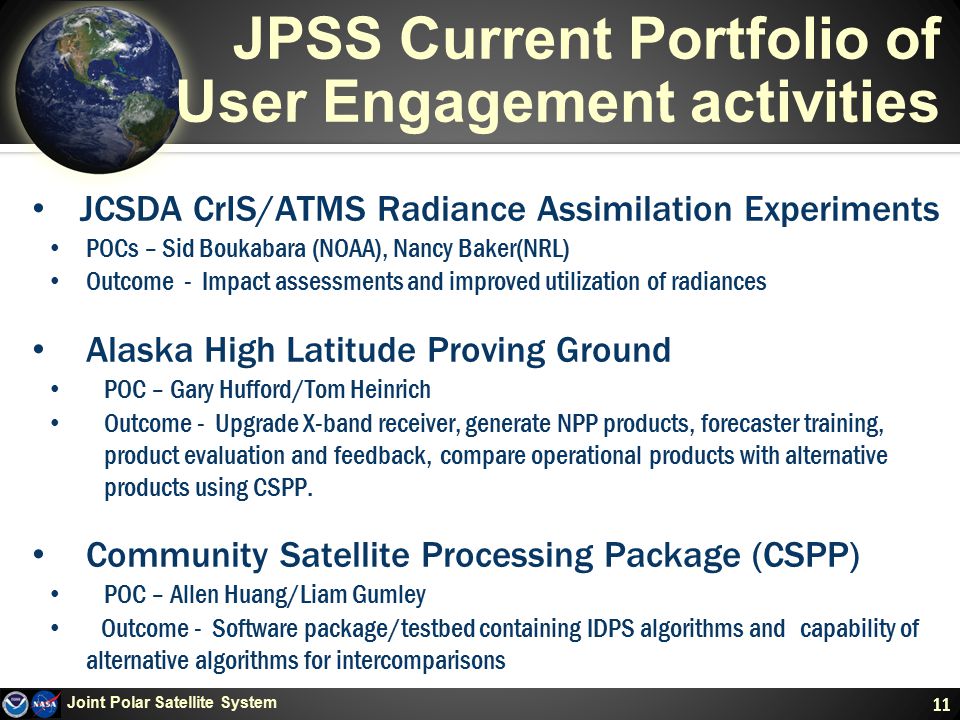 JPSS Current Portfolio of User Engagement activities

• JCSDA CrIS/ATMS Radiance Assimilation Experiments
• POCs – Sid Boukabara (NOAA), Nancy Baker(NRL)
• Outcome - Impact assessments and improved utilization of radiances

• Alaska High Latitude Proving Ground
• POC – Gary Hufford/Tom Heinrich
• Outcome - Upgrade X-band receiver, generate NPP products, forecaster training, product evaluation and feedback, compare operational products with alternative products using CSPP.

• Community Satellite Processing Package (CSPP)
• POC – Allen Huang/Liam Gumley
• Outcome - Software package/testbed containing IDPS algorithms and capability of alternative algorithms for intercomparisons

NASA

Joint Polar Satellite System

11